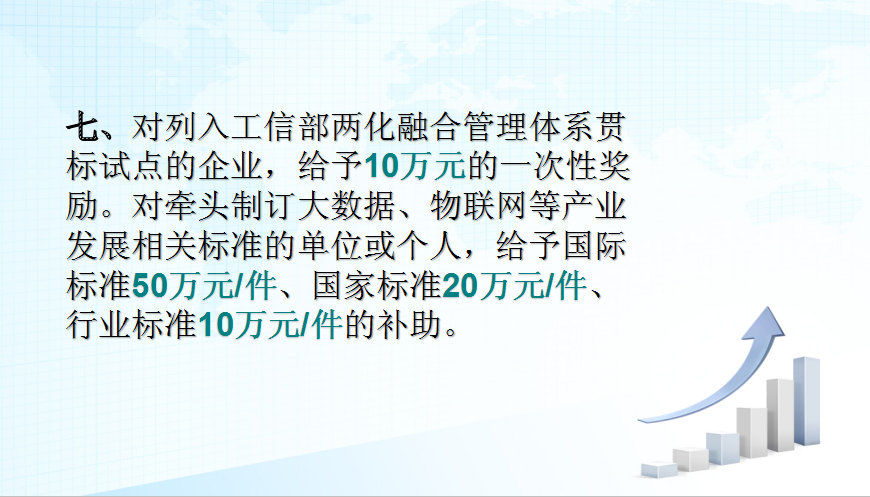 七、对列入工信部两化融合管理体系贯标试点的企业，给予10万元的一次性奖励。对牵头制订大数据、物联网等产业发展相关标准的单位或个人，给予国际标准50万元/件、国家标准20万元/件、行业标准10万元/件的补助。